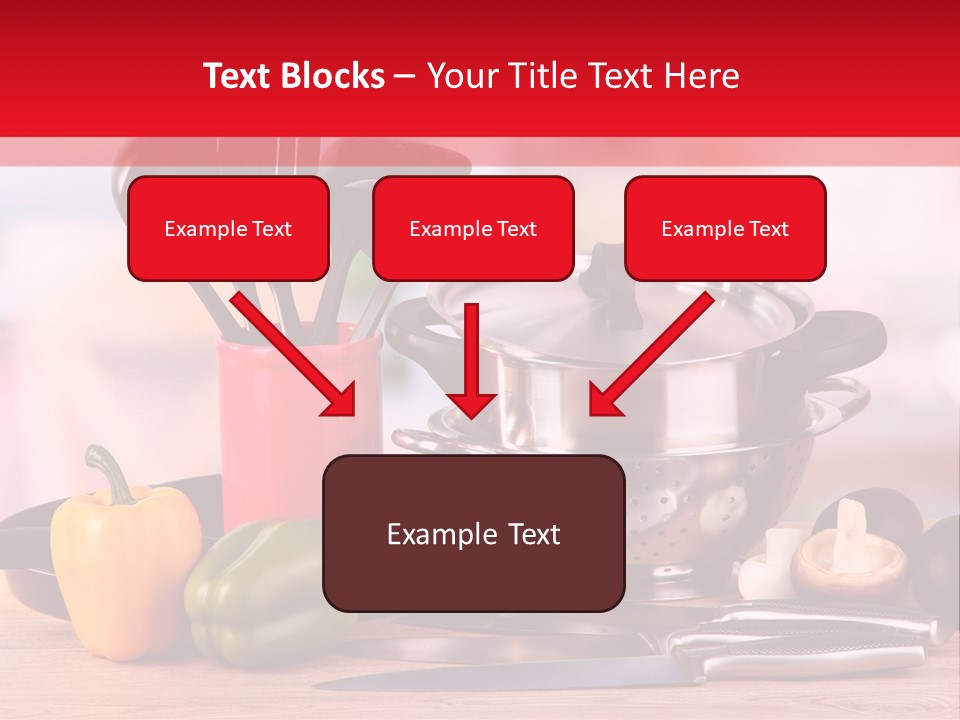 Text Blocks – Your Title Text Here

Example Text

Example Text

Example Text

Example Text